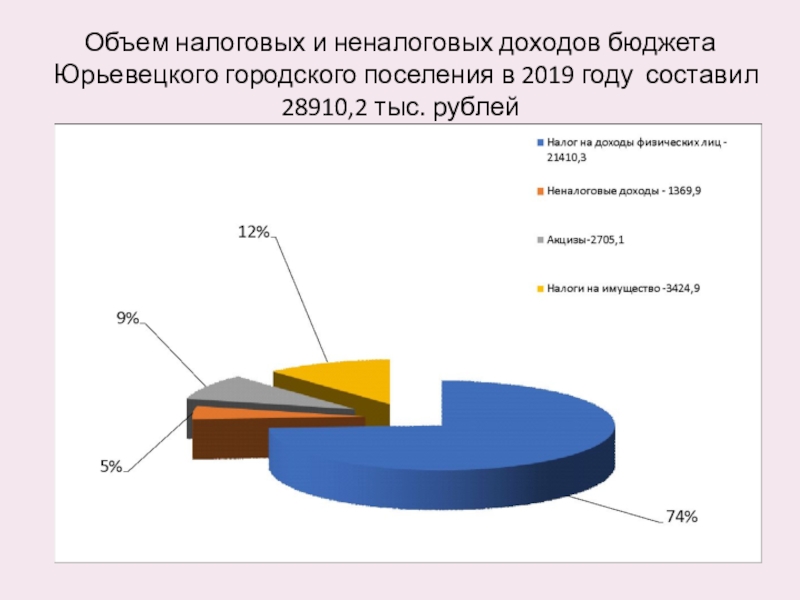 Объем налоговых и неналоговых доходов бюджета Юрьевецкого городского поселения в 2019 году составил 28910,2 тыс. рублей

Налог на доходы физических лиц - 21410,3

Неналоговые доходы - 1369,9

Акцизы-2705,1

Налоги на имущество -3424,9

12%

9%

5%

74%